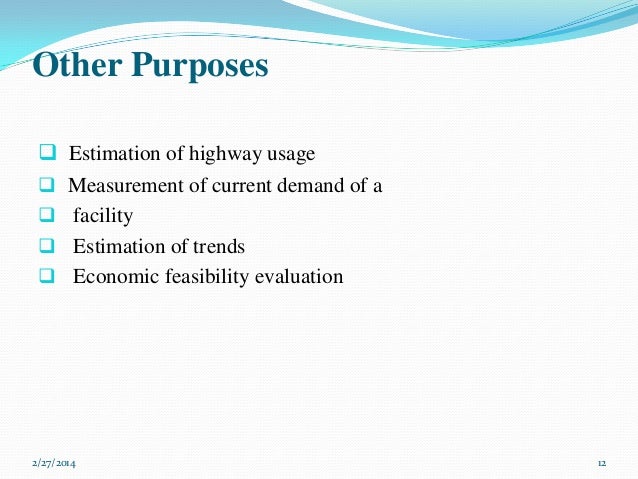 Other Purposes

- Estimation of highway usage
- Measurement of current demand of a
- facility
- Estimation of trends
- Economic feasibility evaluation

2/27/2014

12